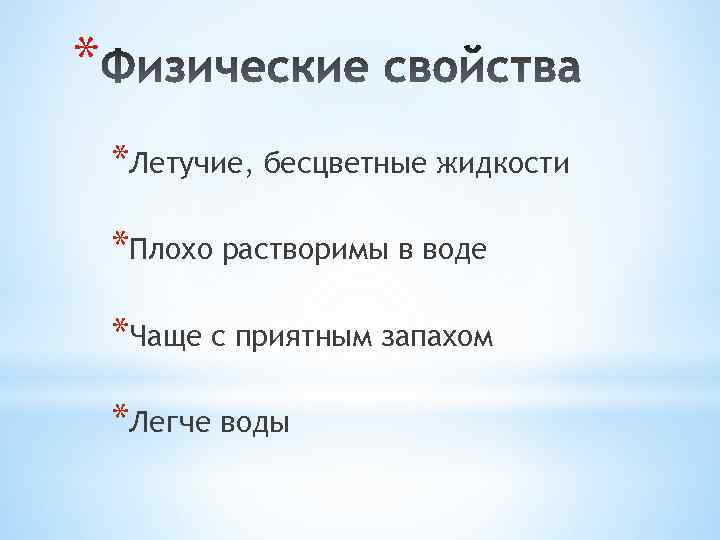 *Физические свойства

*Летучие, бесцветные жидкости

*Плохо растворимы в воде

*Чаще с приятным запахом

*Легче воды